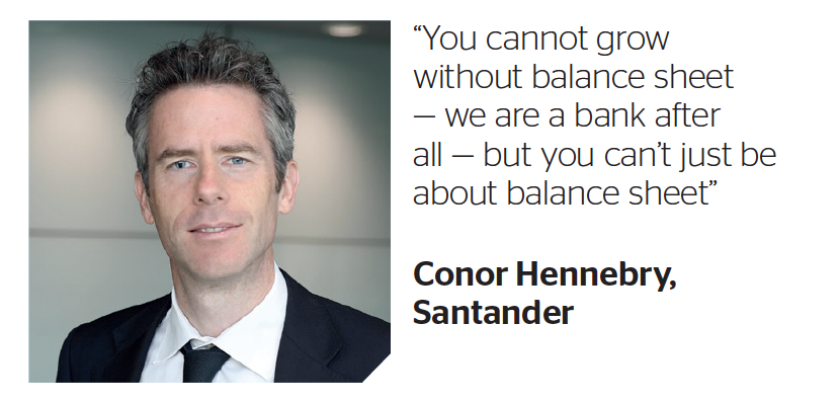 “You cannot grow without balance sheet — we are a bank after all — but you can’t just be about balance sheet”

Conor Hennebry, Santander